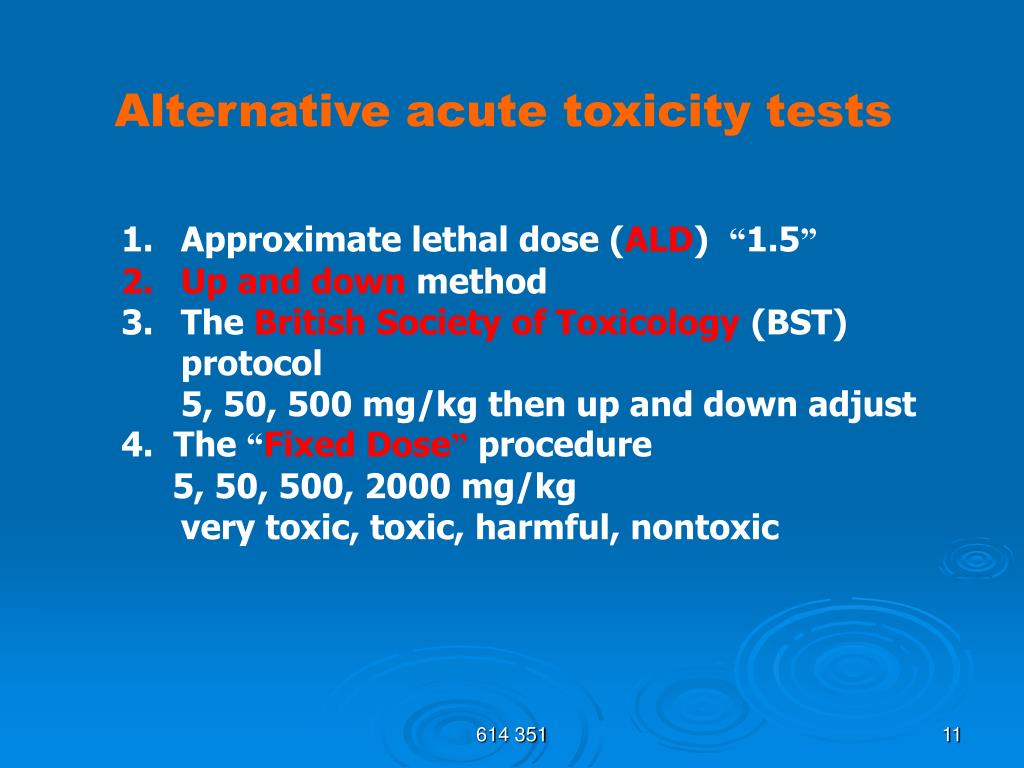 Alternative acute toxicity tests

1. Approximate lethal dose (ALD) “1.5”
2. Up and down method
3. The British Society of Toxicology (BST) protocol
5, 50, 500 mg/kg then up and down adjust
4. The “Fixed Dose” procedure
5, 50, 500, 2000 mg/kg
very toxic, toxic, harmful, nontoxic

614 351

11